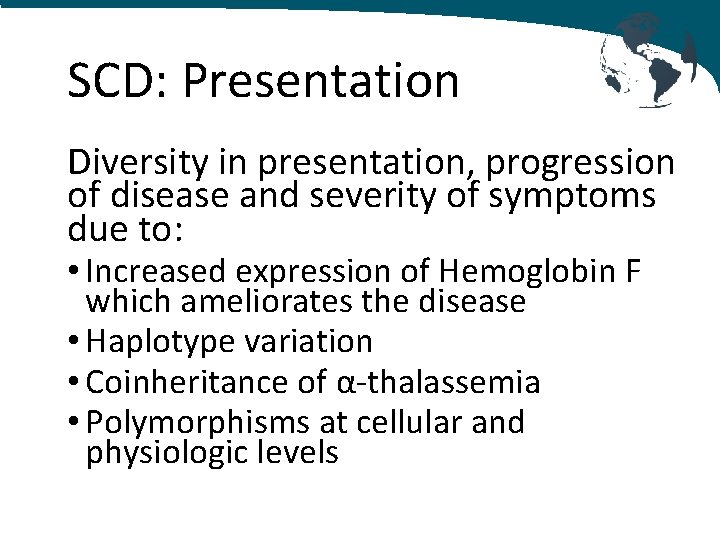 SCD: Presentation

Diversity in presentation, progression of disease and severity of symptoms due to:

• Increased expression of Hemoglobin F which ameliorates the disease
• Haplotype variation
• Coinheritance of α-thalassemia
• Polymorphisms at cellular and physiologic levels